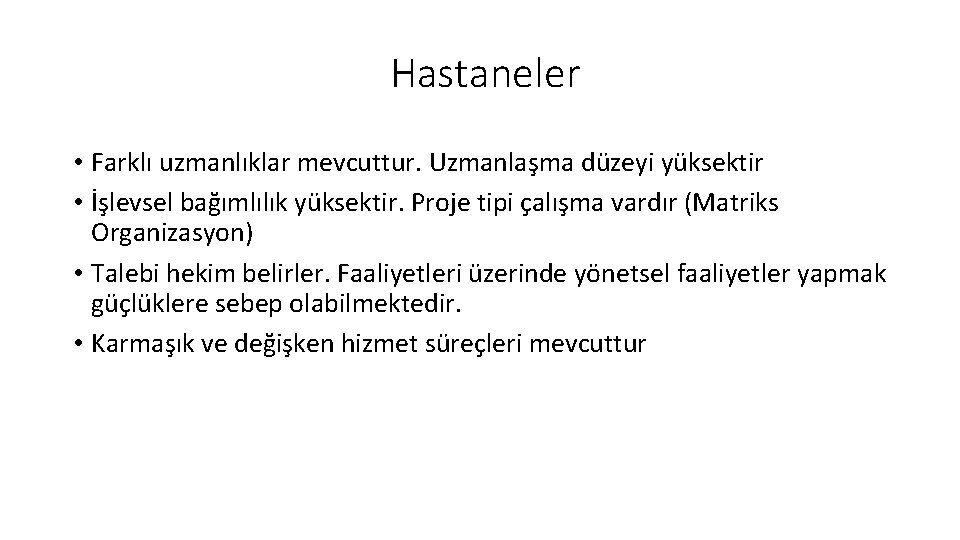 Hastaneler

• Farklı uzmanlıklar mevcuttur. Uzmanlaşma düzeyi yüksektir
• İşlevsel bağımlılık yüksektir. Proje tipi çalışma vardır (Matriks Organizasyon)
• Talebi hekim belirler. Faaliyetleri üzerinde yönetsel faaliyetler yapmak güçlüklere sebep olabilmektedir.
• Karmaşık ve değişken hizmet süreçleri mevcuttur